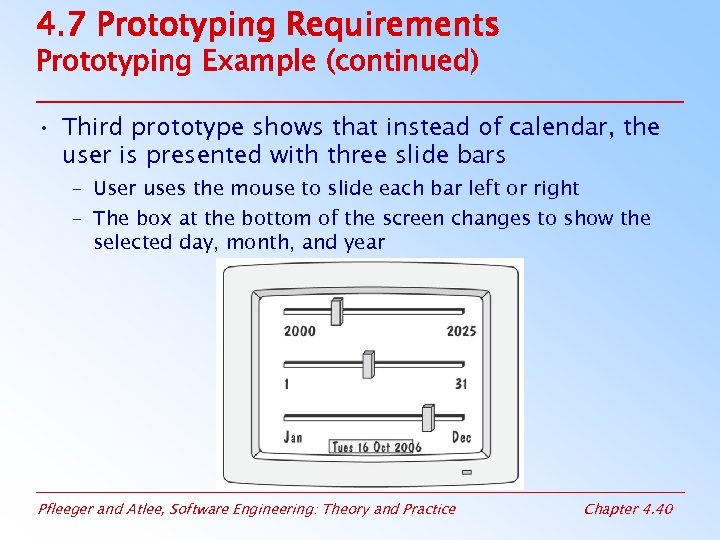 4.7 Prototyping Requirements
Prototyping Example (continued)

• Third prototype shows that instead of calendar, the user is presented with three slide bars
– User uses the mouse to slide each bar left or right
– The box at the bottom of the screen changes to show the selected day, month, and year

2000
2025
1
31
Jan
Dec
Tues 16 Oct 2006

Pfleeger and Atlee, Software Engineering: Theory and Practice
Chapter 4.40